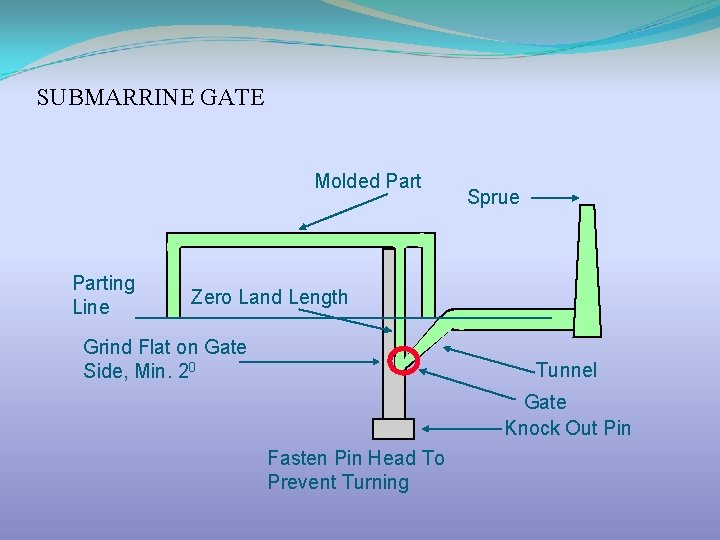 SUBMARRINE GATE

Molded Part

Sprue

Parting Line

Zero Land Length

Grind Flat on Gate Side, Min. $2^0$

Tunnel

Gate

Knock Out Pin

Fasten Pin Head To Prevent Turning